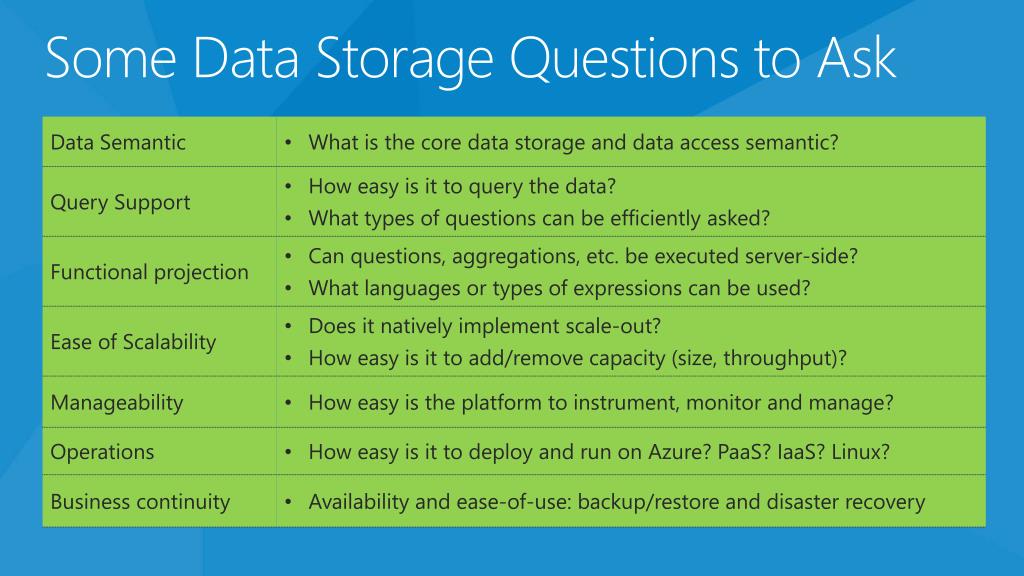 Some Data Storage Questions to Ask

| | |
|---|---|
| Data Semantic | • What is the core data storage and data access semantic? |
| Query Support | • How easy is it to query the data? • What types of questions can be efficiently asked? |
| Functional projection | • Can questions, aggregations, etc. be executed server-side? • What languages or types of expressions can be used? |
| Ease of Scalability | • Does it natively implement scale-out? • How easy is it to add/remove capacity (size, throughput)? |
| Manageability | • How easy is the platform to instrument, monitor and manage? |
| Operations | • How easy is it to deploy and run on Azure? PaaS? IaaS? Linux? |
| Business continuity | • Availability and ease-of-use: backup/restore and disaster recovery |